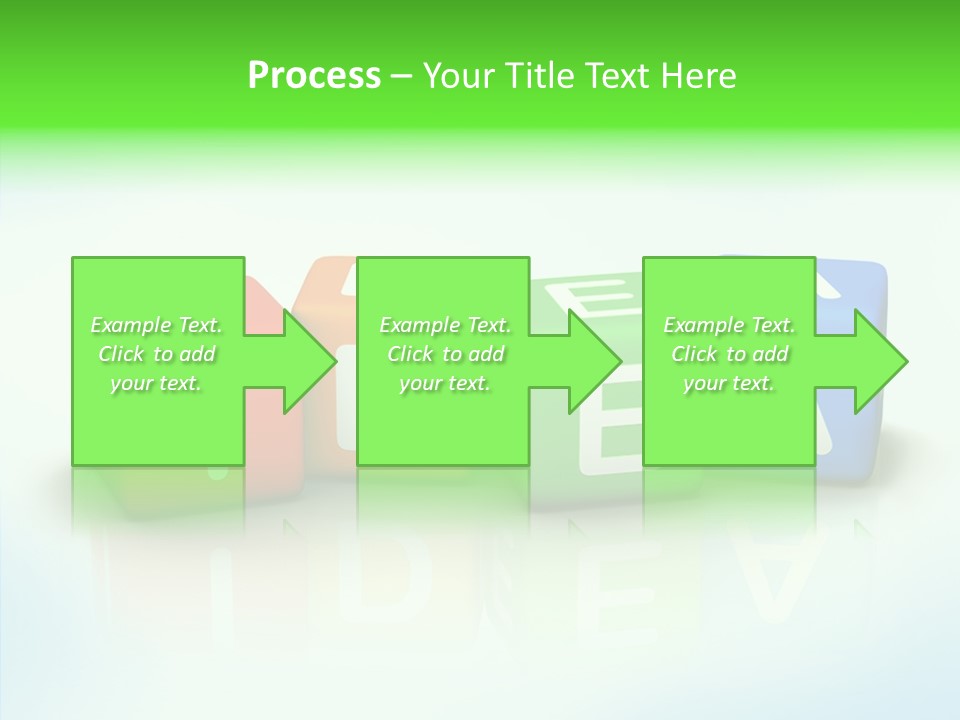 Process – Your Title Text Here

Example Text. Click to add your text.

Example Text. Click to add your text.

Example Text. Click to add your text.